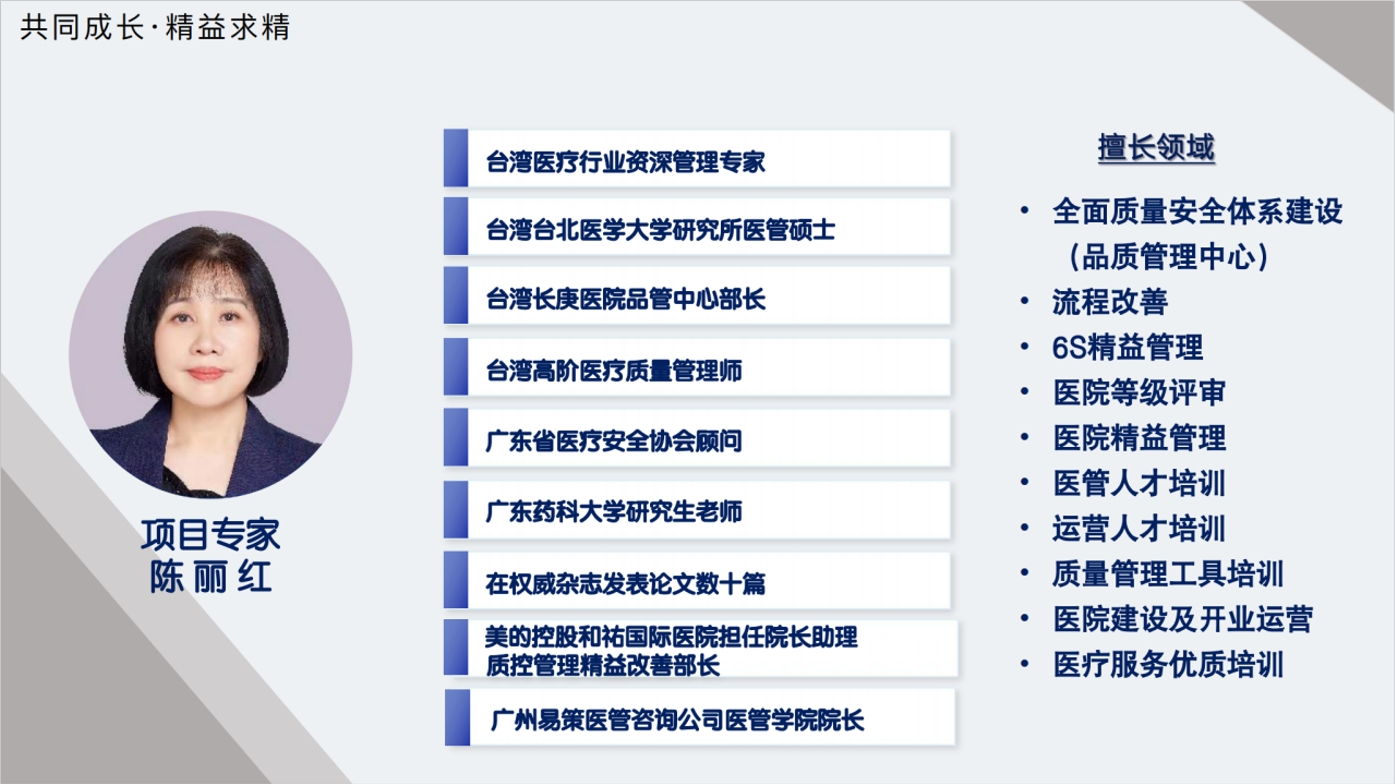 共同成长·精益求精

项目专家
陈 丽 红

台湾医疗行业资深管理专家

台湾台北医学大学研究所医管硕士

台湾长庚医院品管中心部长

台湾高阶医疗质量管理师

广东省医疗安全协会顾问

广东药科大学研究生老师

在权威杂志发表论文数十篇

美的控股和祐国际医院担任院长助理
质控管理精益改善部长

广州易策医管咨询公司医管学院院长

擅长领域

• 全面质量安全体系建设（品质管理中心）
• 流程改善
• 6S精益管理
• 医院等级评审
• 医院精益管理
• 医管人才培训
• 运营人才培训
• 质量管理工具培训
• 医院建设及开业运营
• 医疗服务优质培训